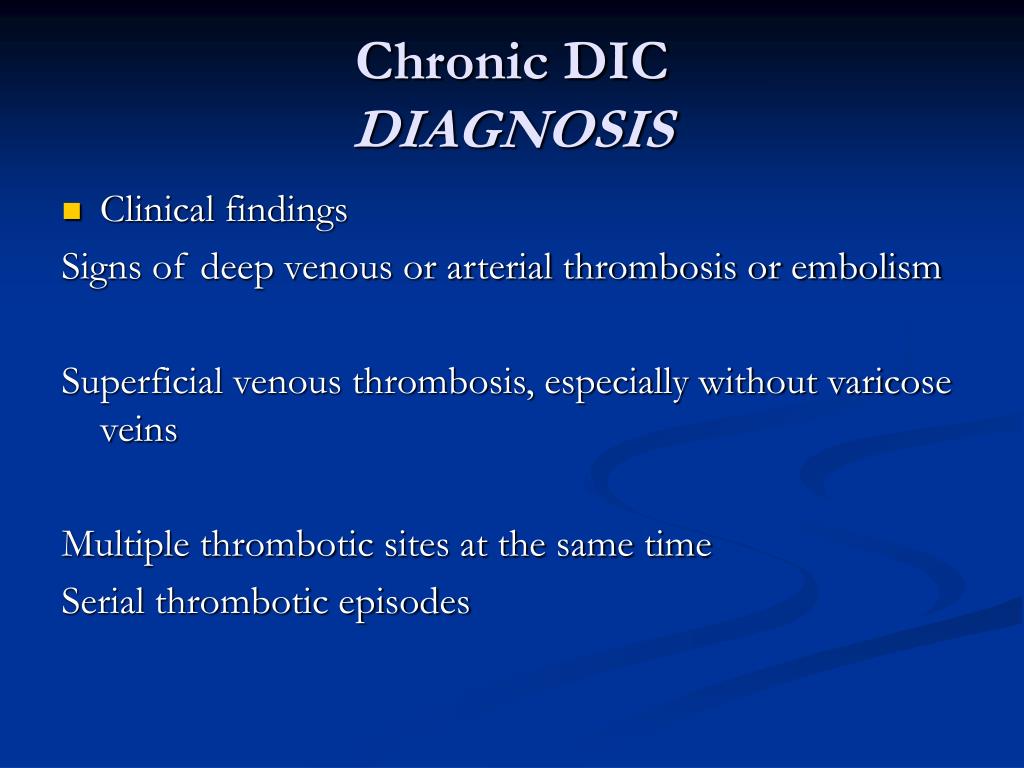 Chronic DIC
DIAGNOSIS

Clinical findings
Signs of deep venous or arterial thrombosis or embolism

Superficial venous thrombosis, especially without varicose veins

Multiple thrombotic sites at the same time
Serial thrombotic episodes